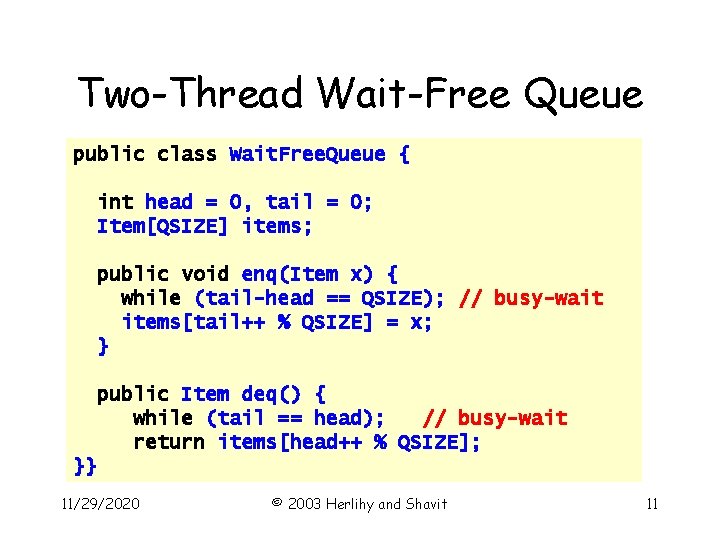 Two-Thread Wait-Free Queue

public class WaitFreeQueue {

  int head = 0, tail = 0;
  Item[QSIZE] items;

  public void enq(Item x) {
    while (tail-head == QSIZE); // busy-wait
    items[tail++ % QSIZE] = x;
  }

  public Item deq() {
     while (tail == head);   // busy-wait
     return items[head++ % QSIZE];
}}

11/29/2020

© 2003 Herlihy and Shavit

11